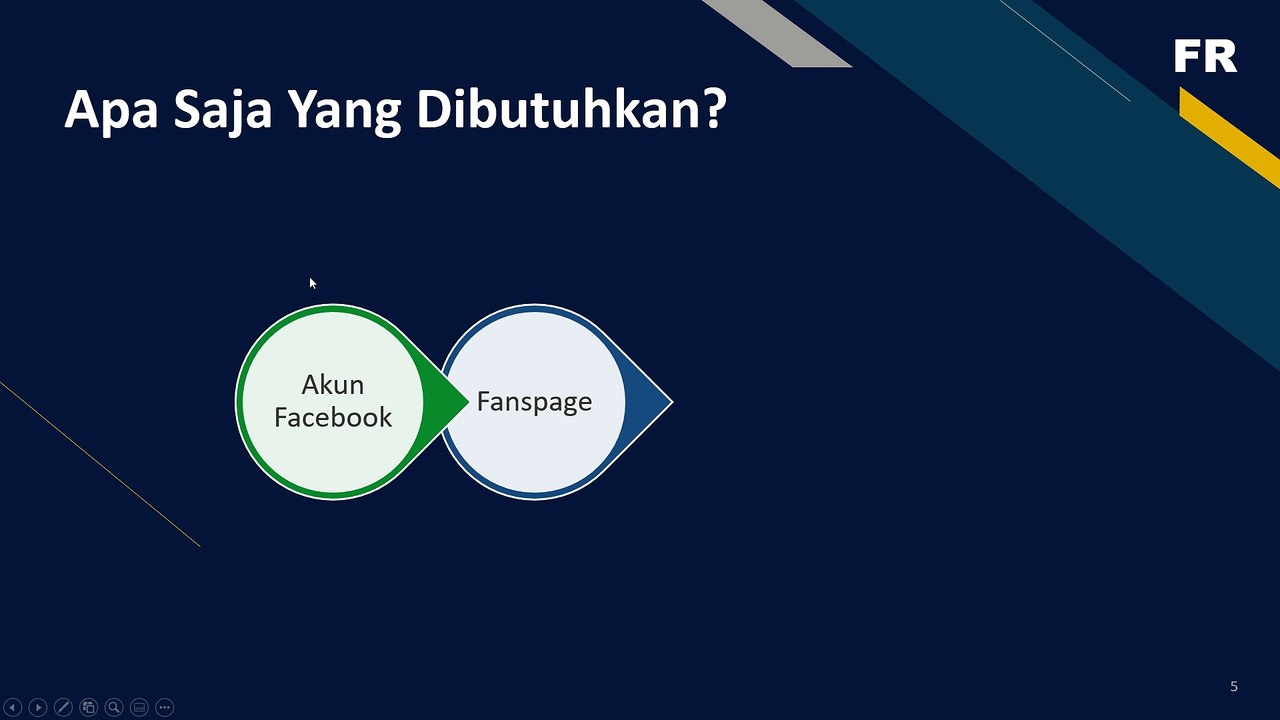 FR

Apa Saja Yang Dibutuhkan?

Akun Facebook

Fanspage

5